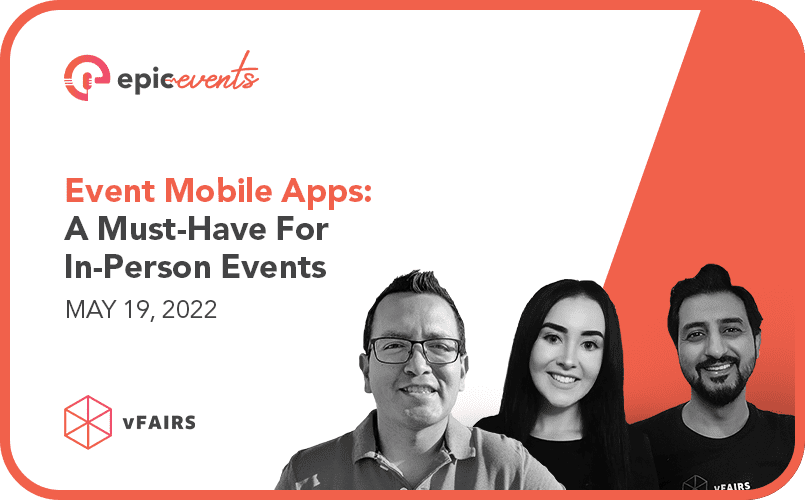 epic events

Event Mobile Apps: A Must-Have For In-Person Events

MAY 19, 2022

vFAIRS

vFAIRS